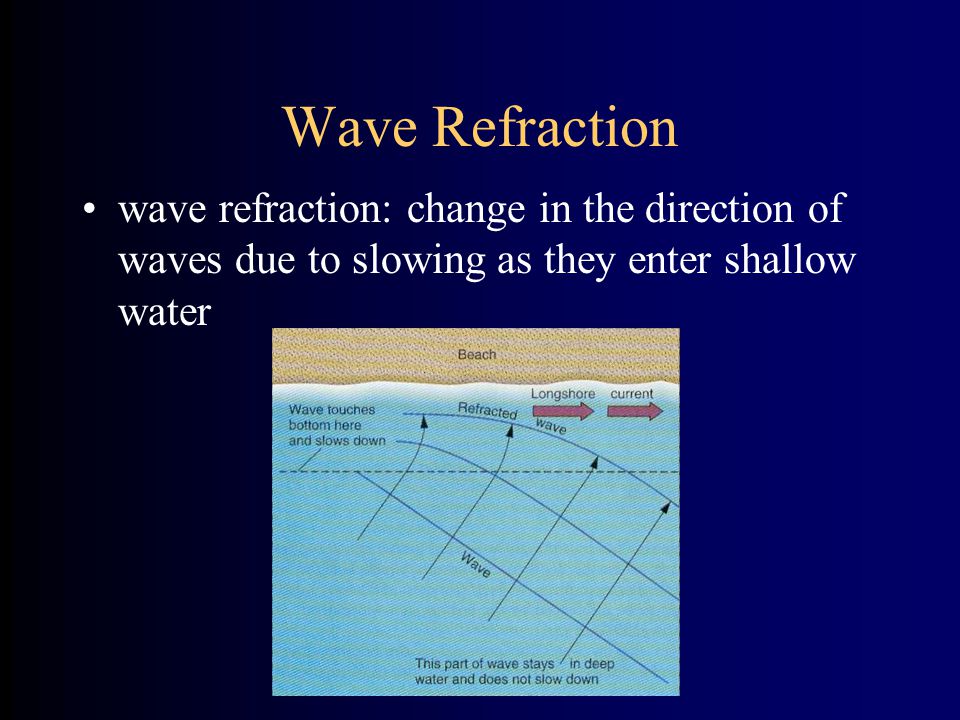 Wave Refraction

• wave refraction: change in the direction of waves due to slowing as they enter shallow water

Beach

Longshore current

Wave touches bottom here and slows down

Refracted wave

Wave

This part of wave stays in deep water and does not slow down